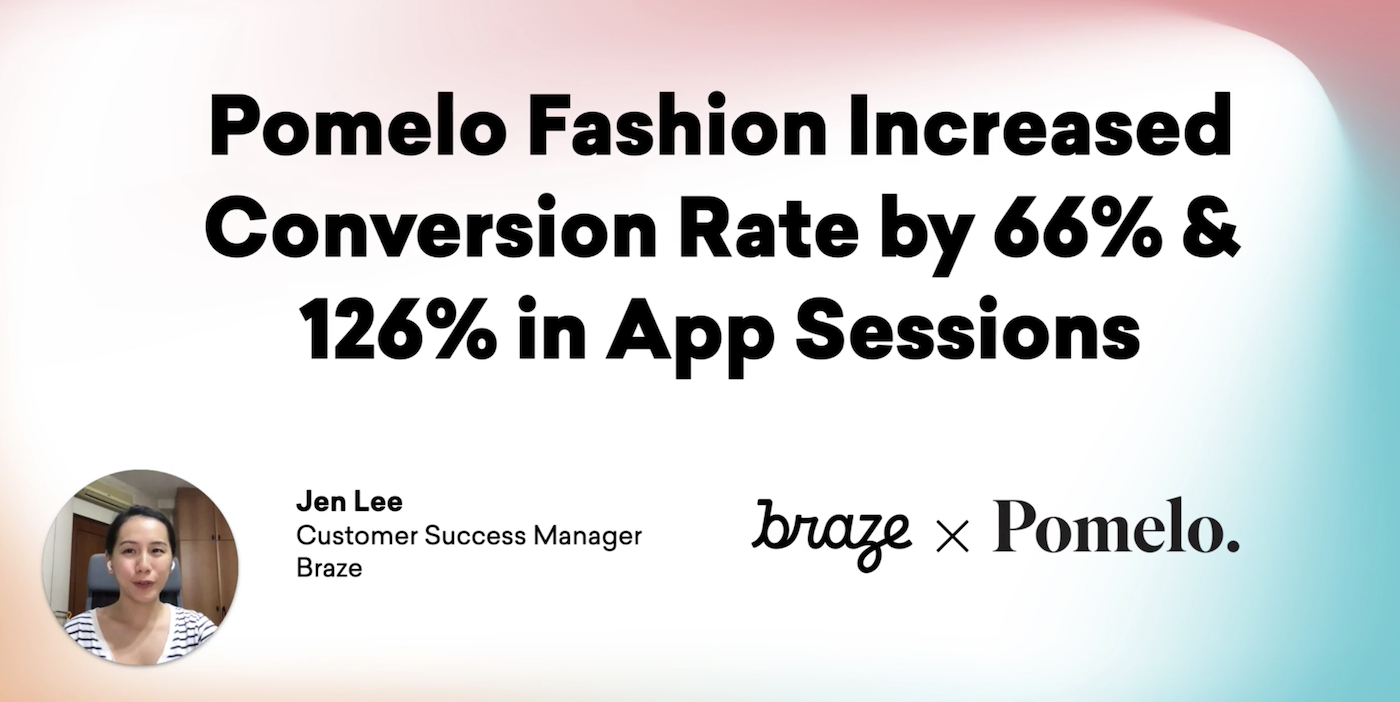 Pomelo Fashion Increased Conversion Rate by 66% & 126% in App Sessions

Jen Lee
Customer Success Manager
Braze

braze × Pomelo.